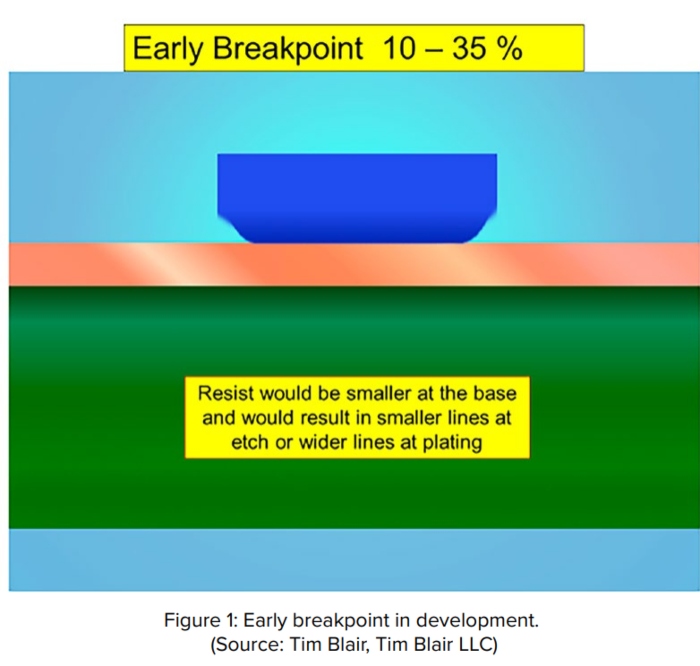 Early Breakpoint 10 – 35 %

Resist would be smaller at the base and would result in smaller lines at etch or wider lines at plating

Figure 1: Early breakpoint in development.
(Source: Tim Blair, Tim Blair LLC)